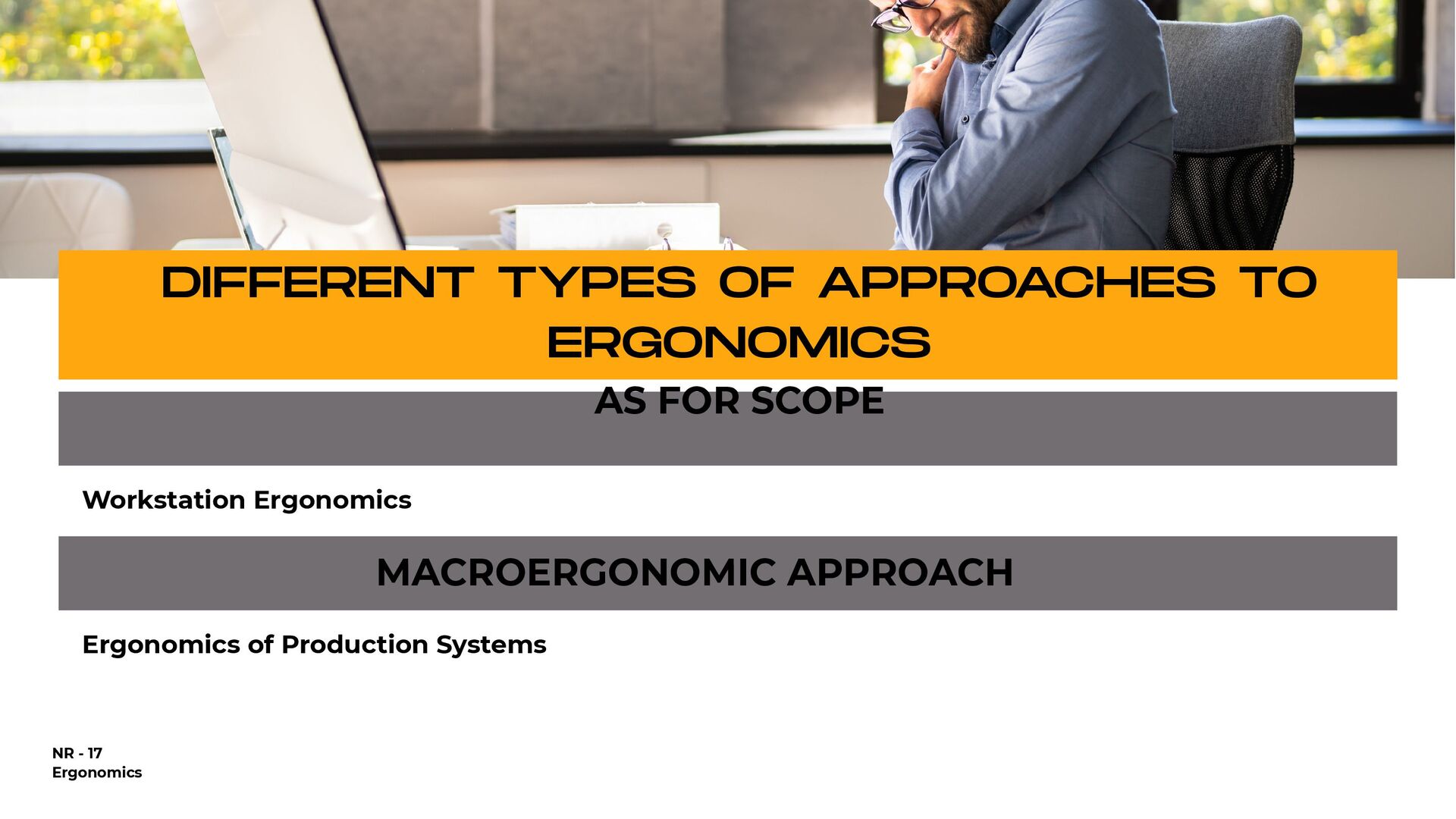 DIFFERENT TYPES OF APPROACHES TO ERGONOMICS

AS FOR SCOPE

Workstation Ergonomics

MACROERGONOMIC APPROACH

Ergonomics of Production Systems

NR - 17
Ergonomics